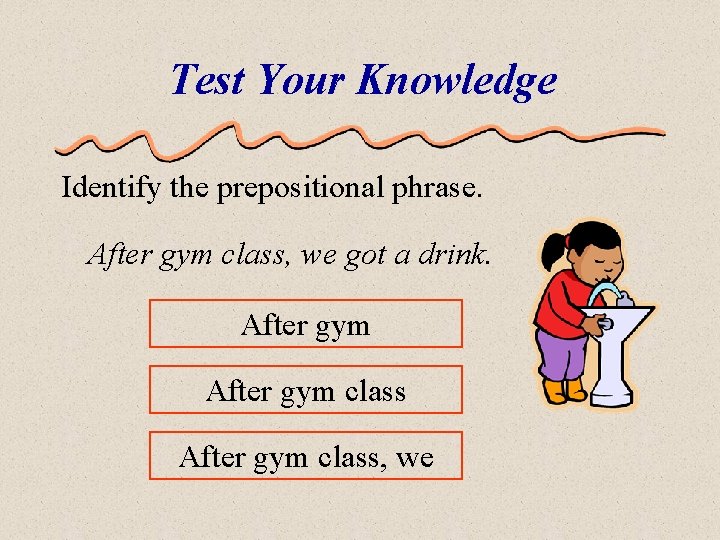 Test Your Knowledge

Identify the prepositional phrase.

After gym class, we got a drink.

After gym

After gym class

After gym class, we